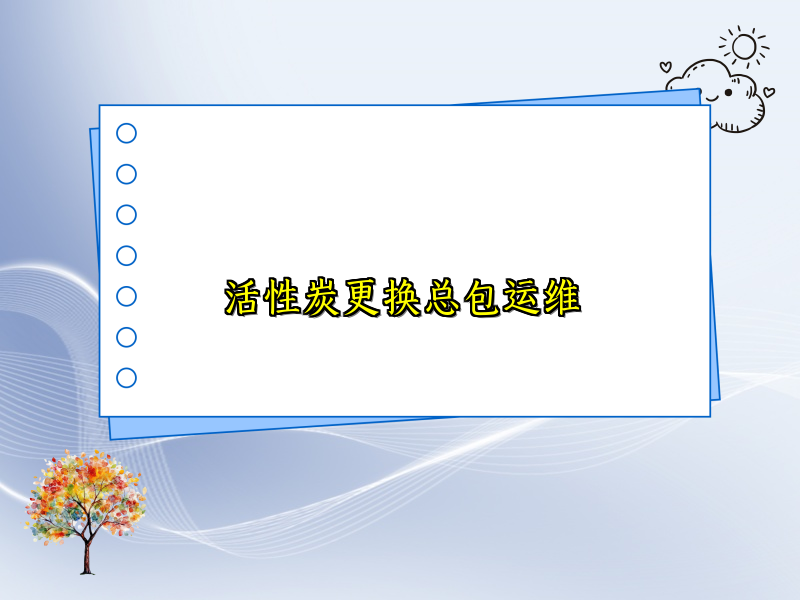 活性炭更换总包运维